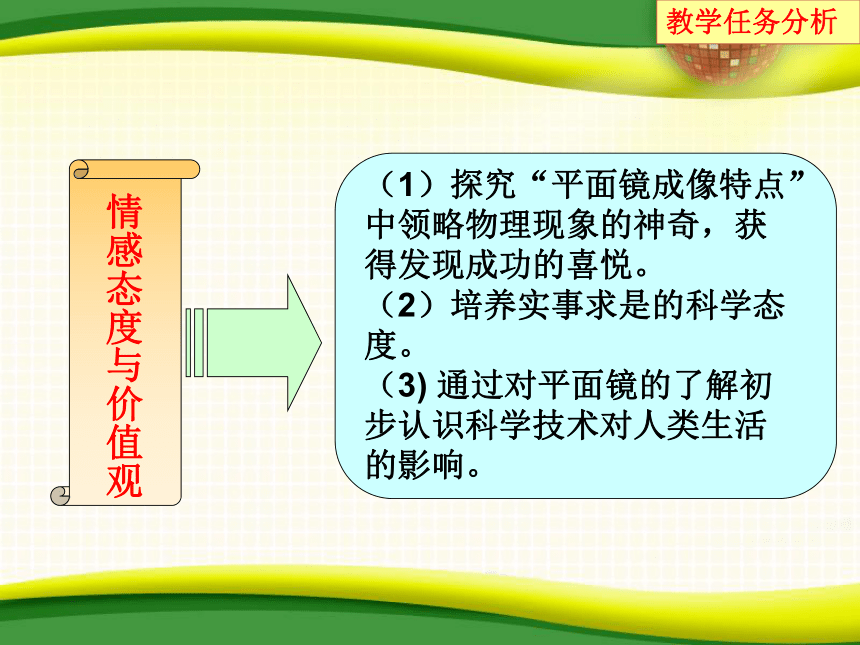 教学任务分析

情感态度与价值观

（1）探究“平面镜成像特点”中领略物理现象的神奇，获得发现成功的喜悦。
（2）培养实事求是的科学态度。
（3) 通过对平面镜的了解初步认识科学技术对人类生活的影响。